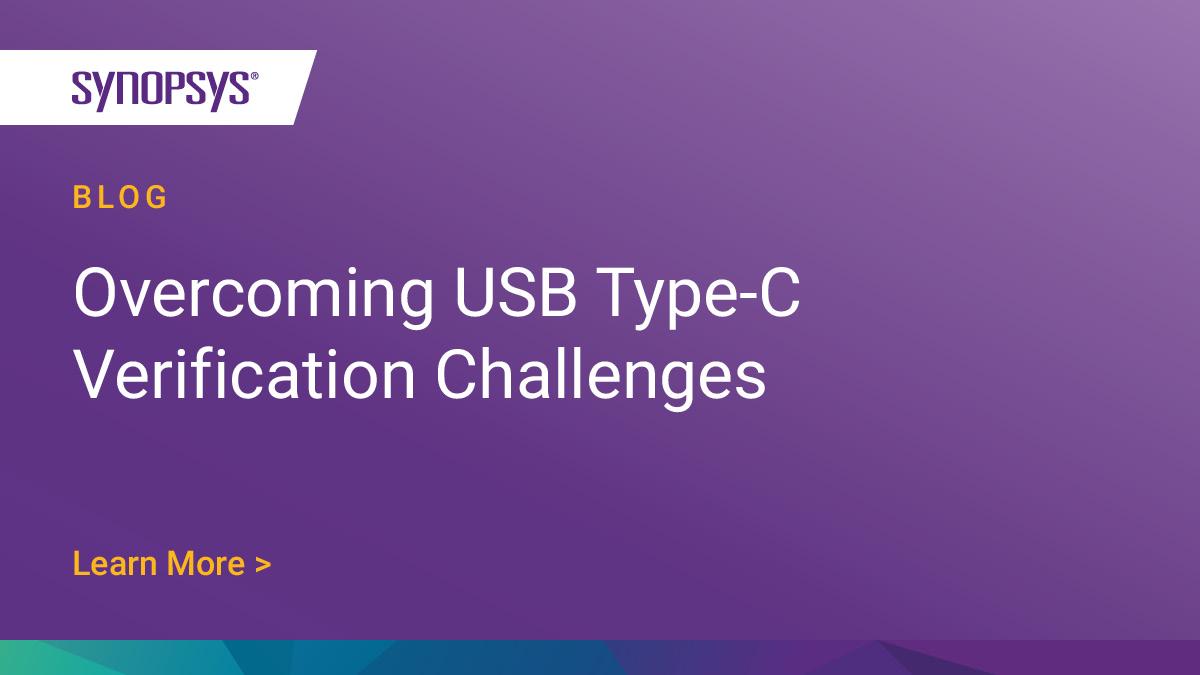 SYNOPSYS®

BLOG

Overcoming USB Type-C Verification Challenges

Learn More >